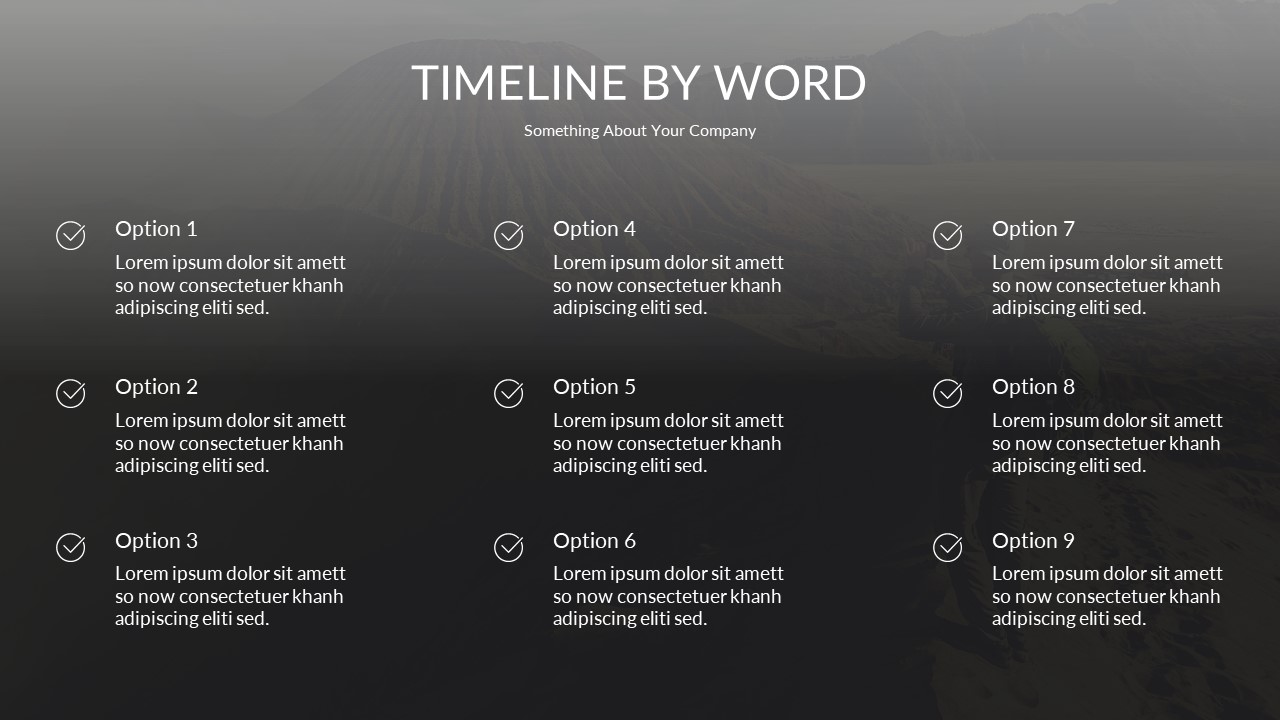 TIMELINE BY WORD

Something About Your Company

Option 1
Lorem ipsum dolor sit amett so now consectetuer khanh adipiscing eliti sed.

Option 2
Lorem ipsum dolor sit amett so now consectetuer khanh adipiscing eliti sed.

Option 3
Lorem ipsum dolor sit amett so now consectetuer khanh adipiscing eliti sed.

Option 4
Lorem ipsum dolor sit amett so now consectetuer khanh adipiscing eliti sed.

Option 5
Lorem ipsum dolor sit amett so now consectetuer khanh adipiscing eliti sed.

Option 6
Lorem ipsum dolor sit amett so now consectetuer khanh adipiscing eliti sed.

Option 7
Lorem ipsum dolor sit amett so now consectetuer khanh adipiscing eliti sed.

Option 8
Lorem ipsum dolor sit amett so now consectetuer khanh adipiscing eliti sed.

Option 9
Lorem ipsum dolor sit amett so now consectetuer khanh adipiscing eliti sed.